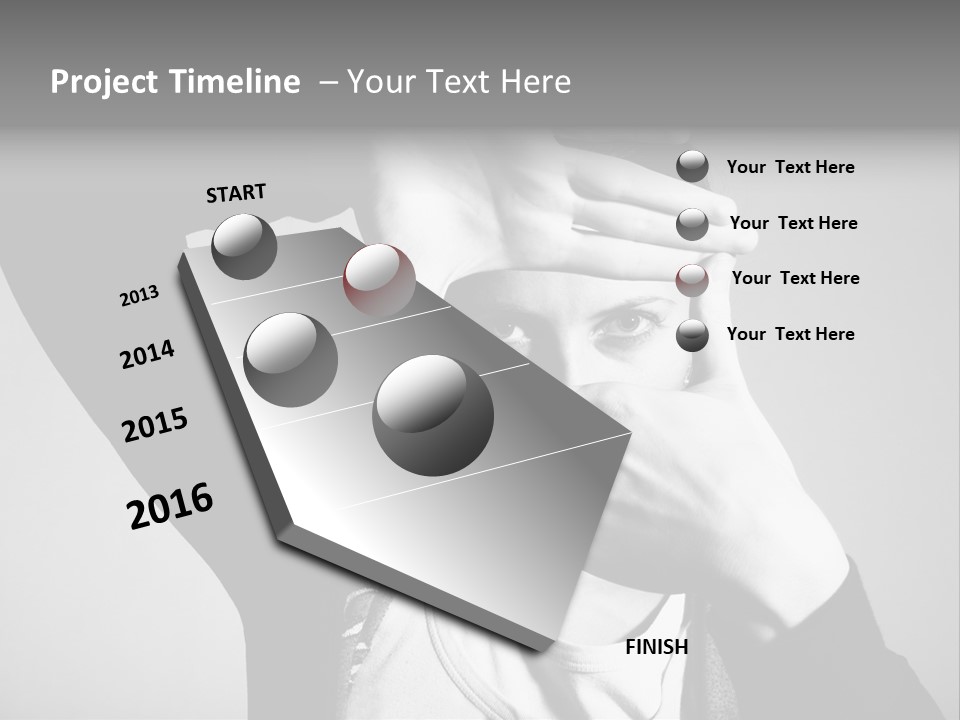 Project Timeline – Your Text Here

START

2013

2014

2015

2016

FINISH

Your Text Here

Your Text Here

Your Text Here

Your Text Here